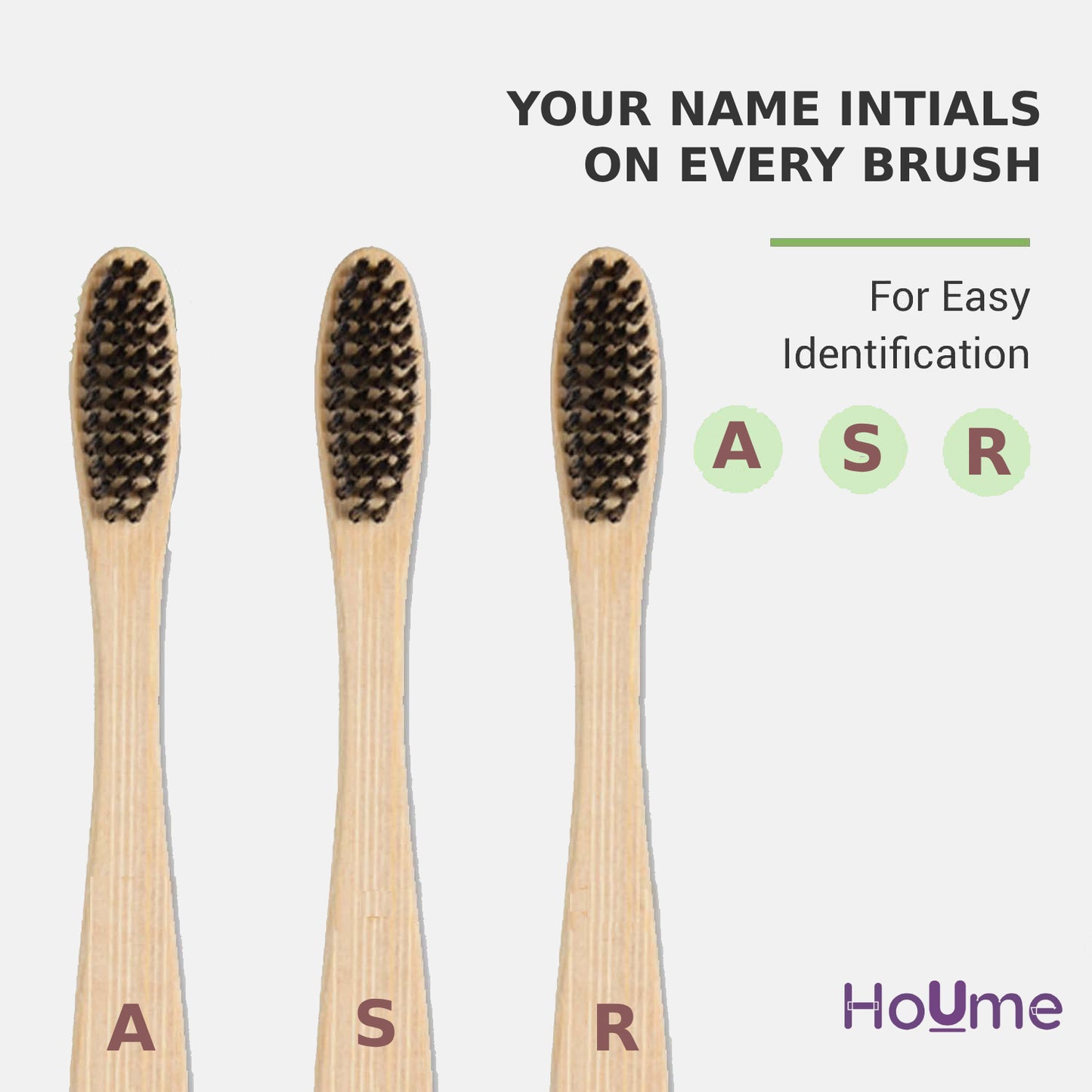 YOUR NAME INTIALS ON EVERY BRUSH

For Easy Identification

A S R

A S R

HoUme